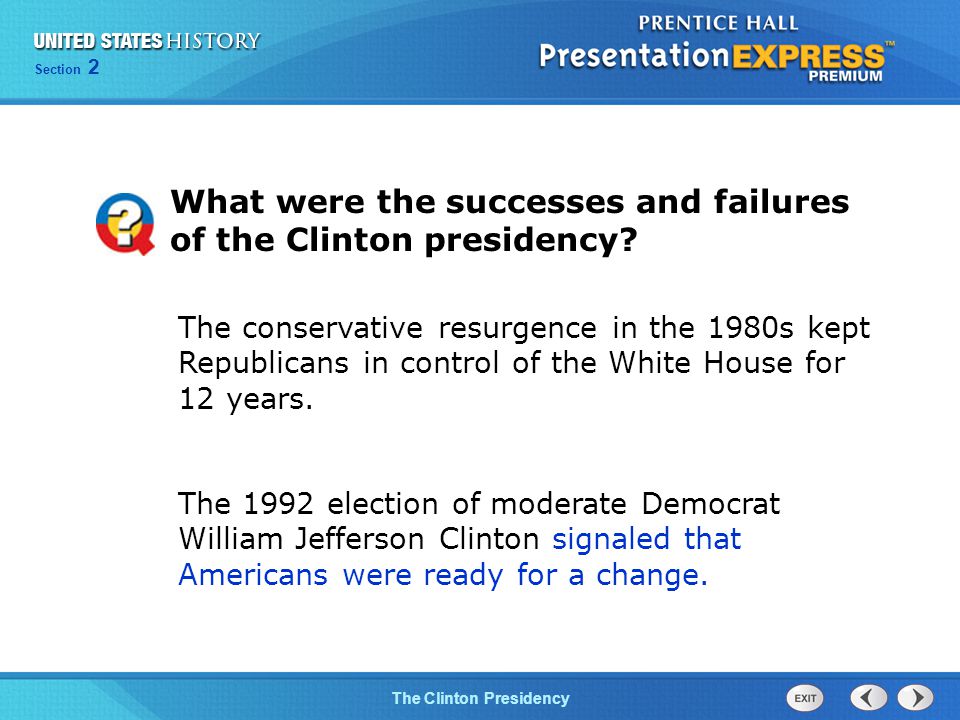 UNITED STATES HISTORY
Section 2

PRENTICE HALL
PresentationEXPRESS™
PREMIUM

What were the successes and failures of the Clinton presidency?

The conservative resurgence in the 1980s kept Republicans in control of the White House for 12 years.

The 1992 election of moderate Democrat William Jefferson Clinton signaled that Americans were ready for a change.

The Clinton Presidency

EXIT